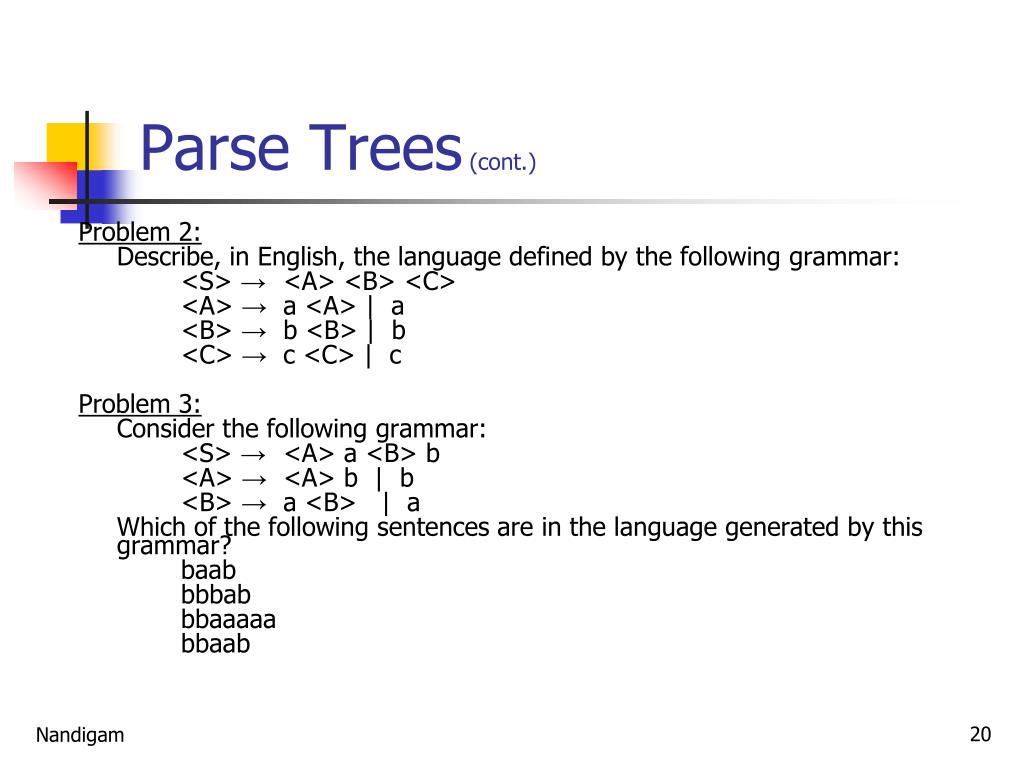 Parse Trees (cont.)

Problem 2:
Describe, in English, the language defined by the following grammar:
<S> → <A> <B> <C>
<A> → a <A> | a
<B> → b <B> | b
<C> → c <C> | c

Problem 3:
Consider the following grammar:
<S> → <A> a <B> b
<A> → <A> b | b
<B> → a <B> | a
Which of the following sentences are in the language generated by this grammar?
baab
bbbab
bbaaaaa
bbaab

Nandigam

20